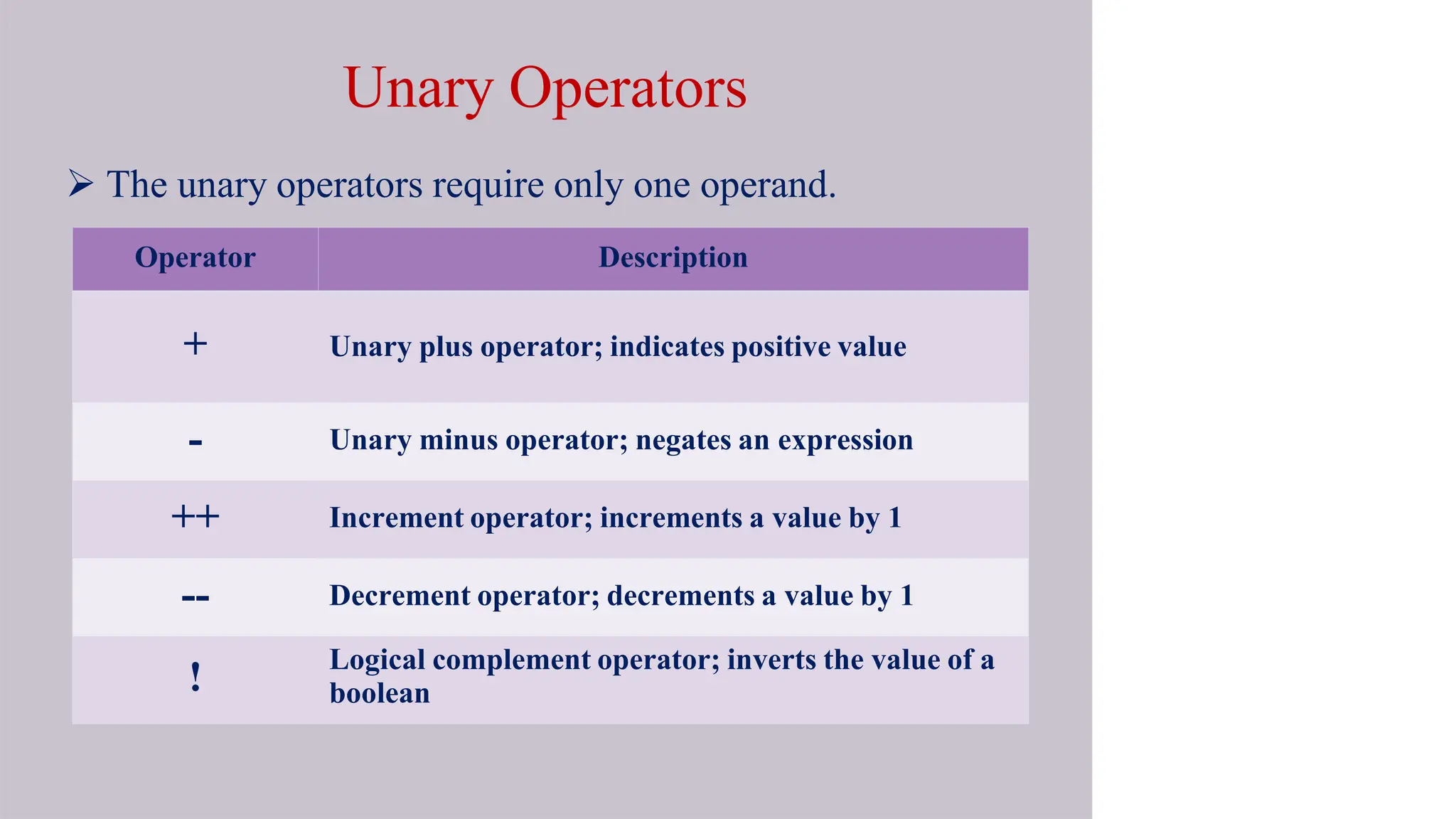 Unary Operators

➢ The unary operators require only one operand.

| Operator | Description |
|---|---|
| + | Unary plus operator; indicates positive value |
| - | Unary minus operator; negates an expression |
| ++ | Increment operator; increments a value by 1 |
| -- | Decrement operator; decrements a value by 1 |
| ! | Logical complement operator; inverts the value of a boolean |